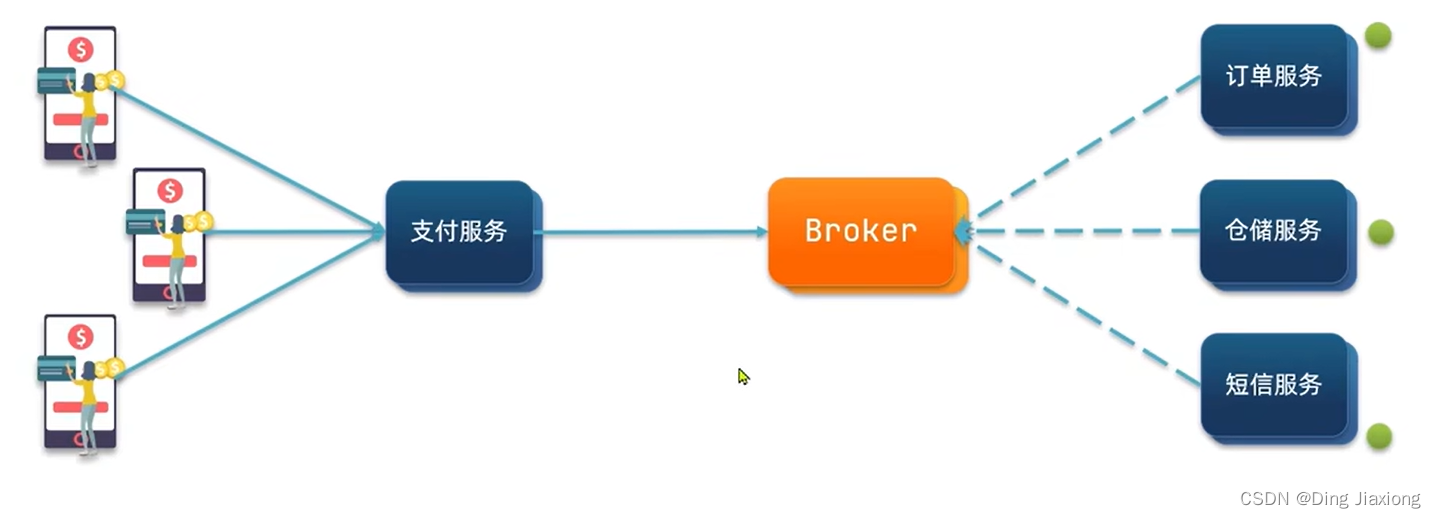 支付服务

Broker

订单服务

仓储服务

短信服务

CSDN @Ding Jiaxiong